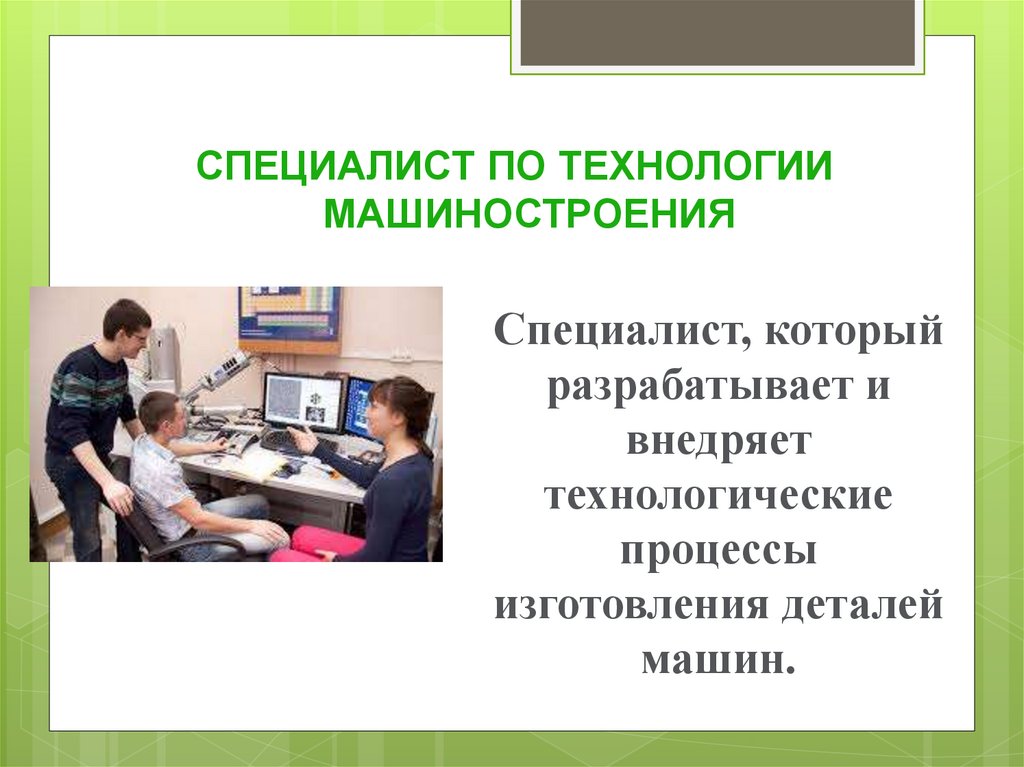 СПЕЦИАЛИСТ ПО ТЕХНОЛОГИИ МАШИНОСТРОЕНИЯ

Специалист, который разрабатывает и внедряет технологические процессы изготовления деталей машин.